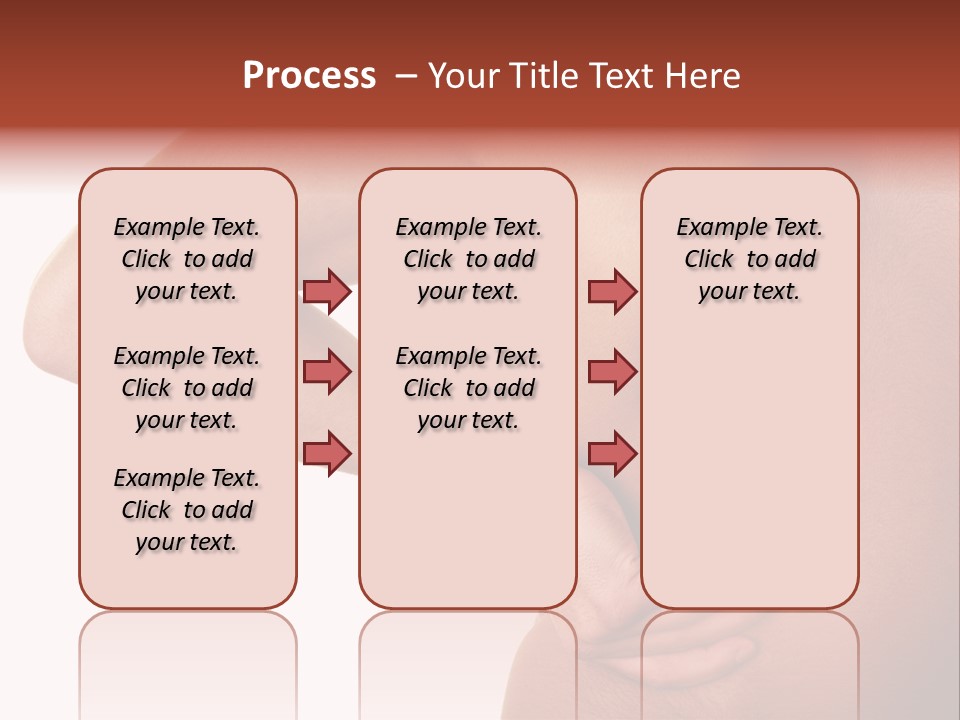 Process – Your Title Text Here

Example Text. Click to add your text.

Example Text. Click to add your text.

Example Text. Click to add your text.

Example Text. Click to add your text.

Example Text. Click to add your text.

Example Text. Click to add your text.